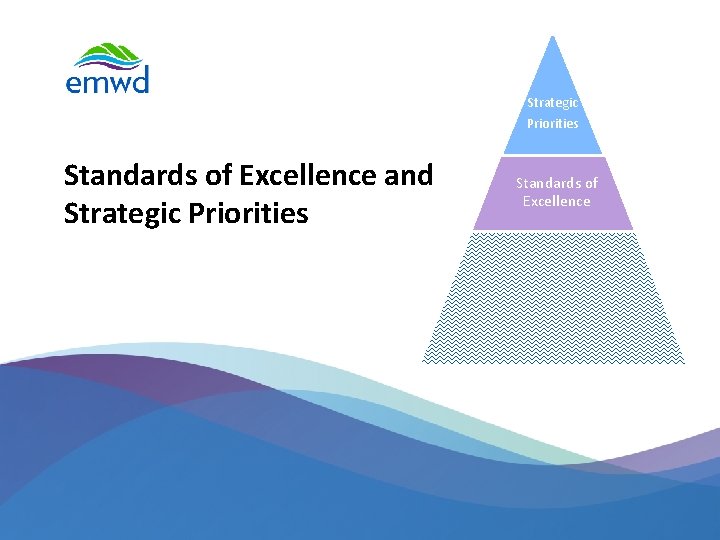 emwd

Standards of Excellence and Strategic Priorities

Strategic Priorities

Standards of Excellence